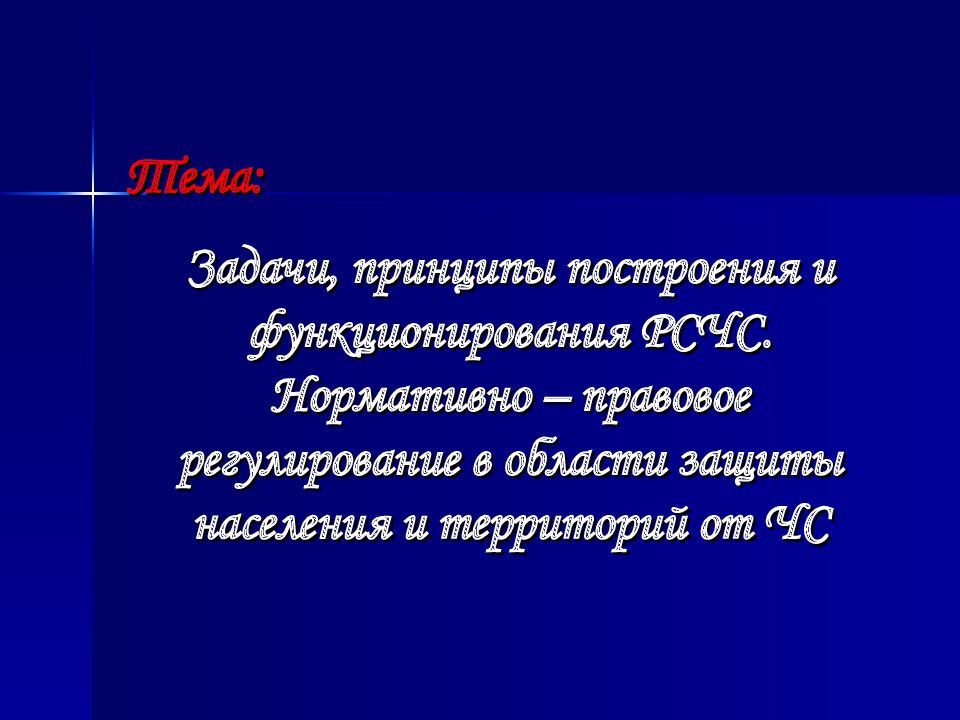 Тема:

Задачи, принципы построения и функционирования РСЧС. Нормативно – правовое регулирование в области защиты населения и территорий от ЧС